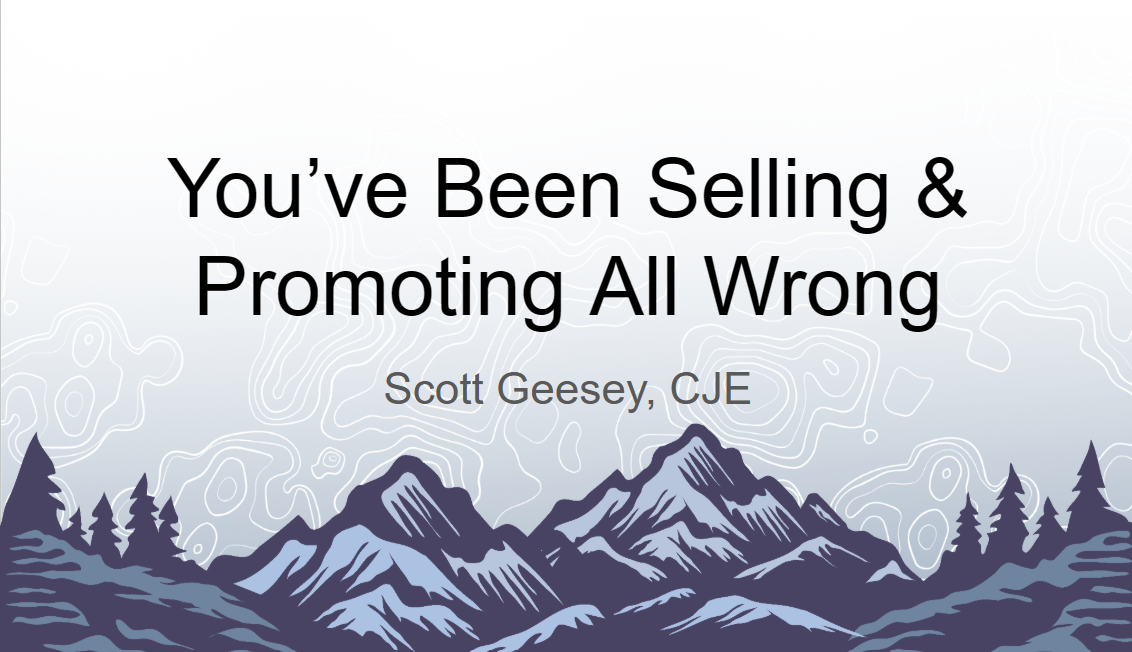 You’ve Been Selling & Promoting All Wrong

Scott Geesey, CJE